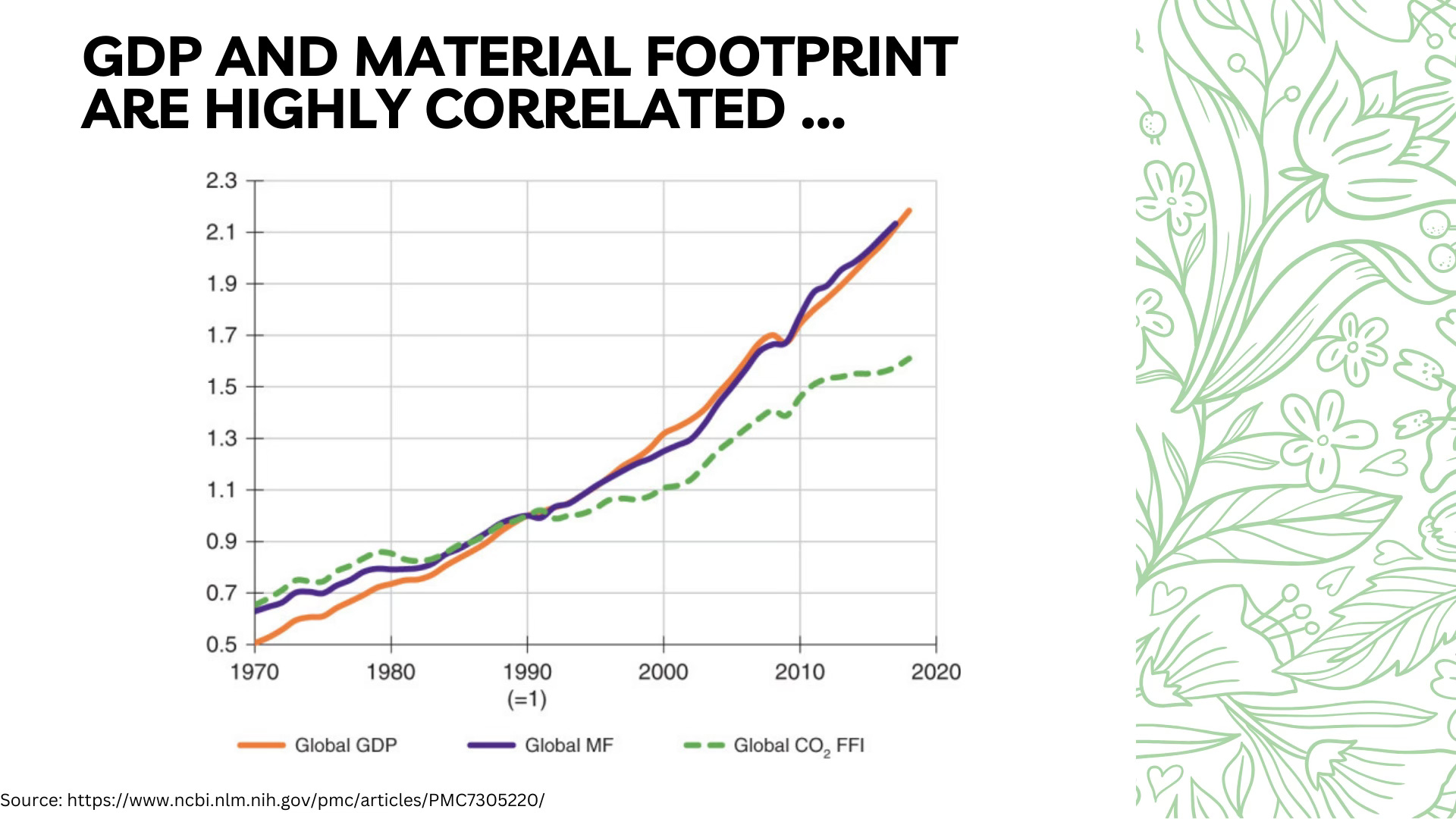 GDP AND MATERIAL FOOTPRINT ARE HIGHLY CORRELATED ...

2.3
2.1
1.9
1.7
1.5
1.3
1.1
0.9
0.7
0.5

1970
1980
1990
(=1)
2000
2010
2020

Global GDP
Global MF
Global $CO_2$ FFI

Source: https://www.ncbi.nlm.nih.gov/pmc/articles/PMC7305220/